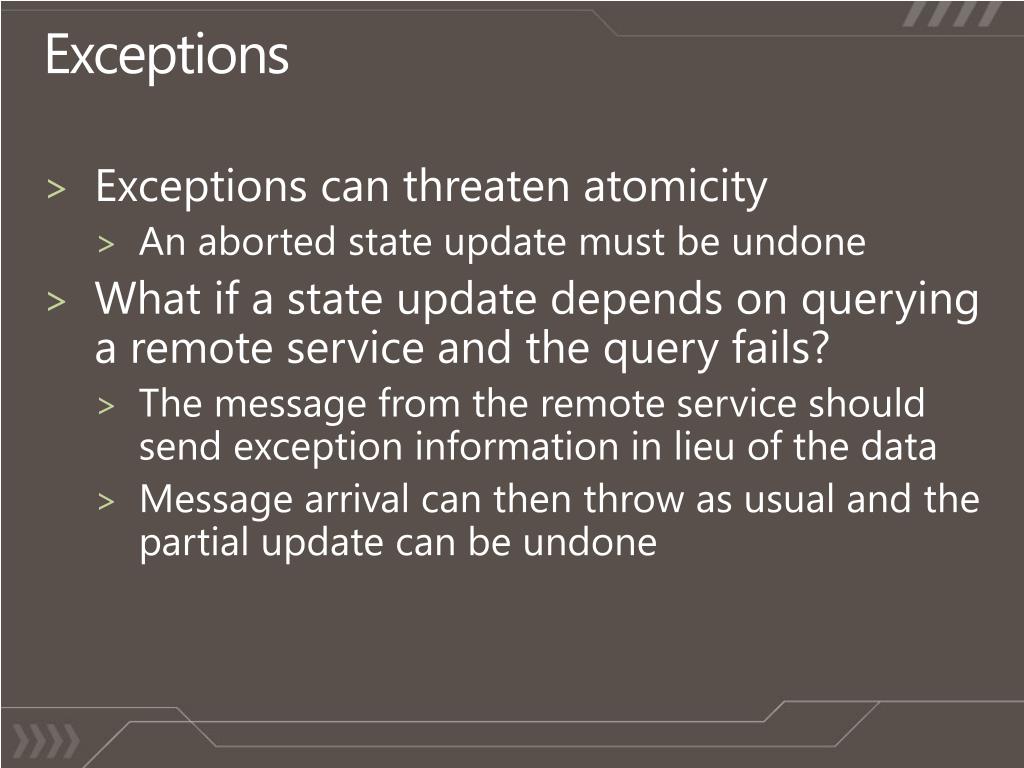 Exceptions

> Exceptions can threaten atomicity
> An aborted state update must be undone
> What if a state update depends on querying a remote service and the query fails?
> The message from the remote service should send exception information in lieu of the data
> Message arrival can then throw as usual and the partial update can be undone